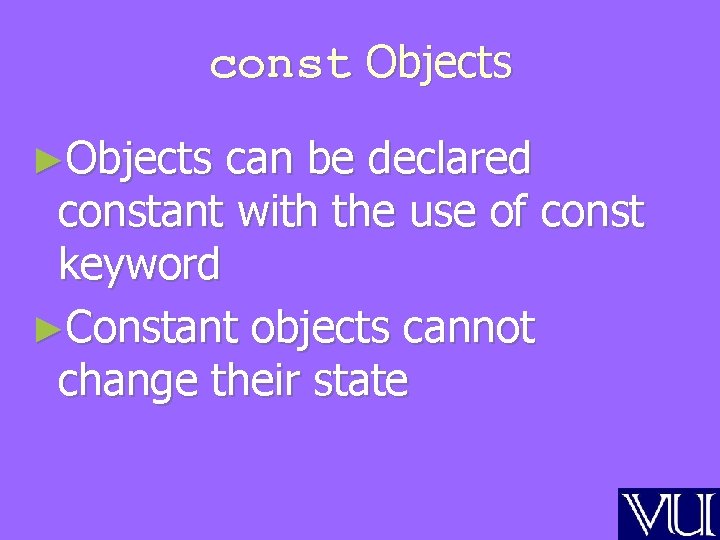 const Objects

►Objects can be declared constant with the use of const keyword

►Constant objects cannot change their state

VU